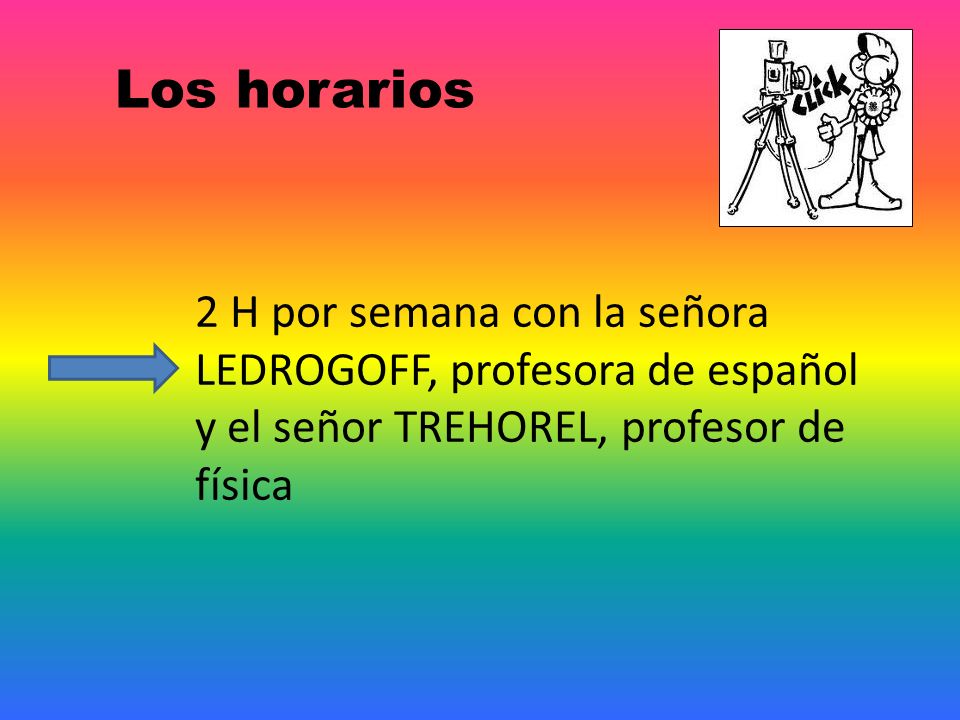 Los horarios

CLICK

2 H por semana con la señora LEDROGOFF, profesora de español y el señor TREHOREL, profesor de física